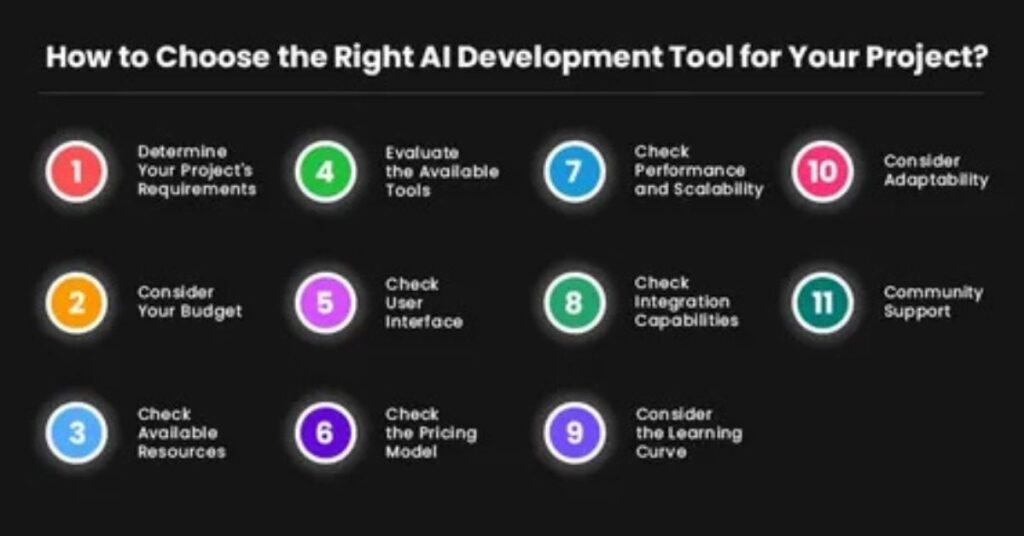 How to Choose the Right AI Development Tool for Your Project?

1 Determine Your Project's Requirements

2 Consider Your Budget

3 Check Available Resources

4 Evaluate the Available Tools

5 Check User Interface

6 Check the Pricing Model

7 Check Performance and Scalability

8 Check Integration Capabilities

9 Consider the Learning Curve

10 Consider Adaptability

11 Community Support